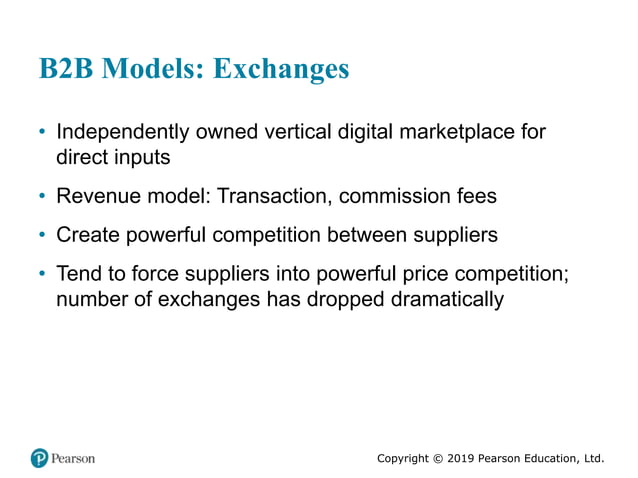 B2B Models: Exchanges

• Independently owned vertical digital marketplace for direct inputs

• Revenue model: Transaction, commission fees

• Create powerful competition between suppliers

• Tend to force suppliers into powerful price competition; number of exchanges has dropped dramatically

Pearson

Copyright © 2019 Pearson Education, Ltd.